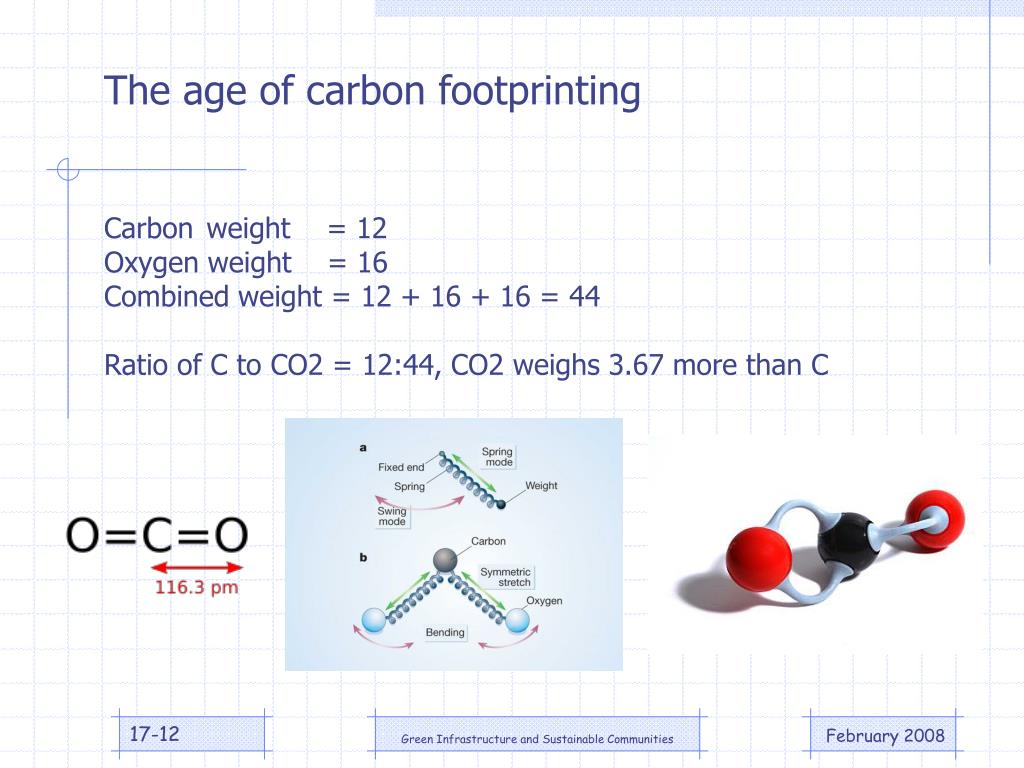 The age of carbon footprinting

Carbon weight = 12
Oxygen weight = 16
Combined weight = 12 + 16 + 16 = 44

Ratio of C to CO2 = 12:44, CO2 weighs 3.67 more than C

O=C=O
116.3 pm

a
Fixed end
Spring
Spring mode
Weight
Swing mode

b
Carbon
Symmetric stretch
Oxygen
Bending

17-12
Green Infrastructure and Sustainable Communities
February 2008